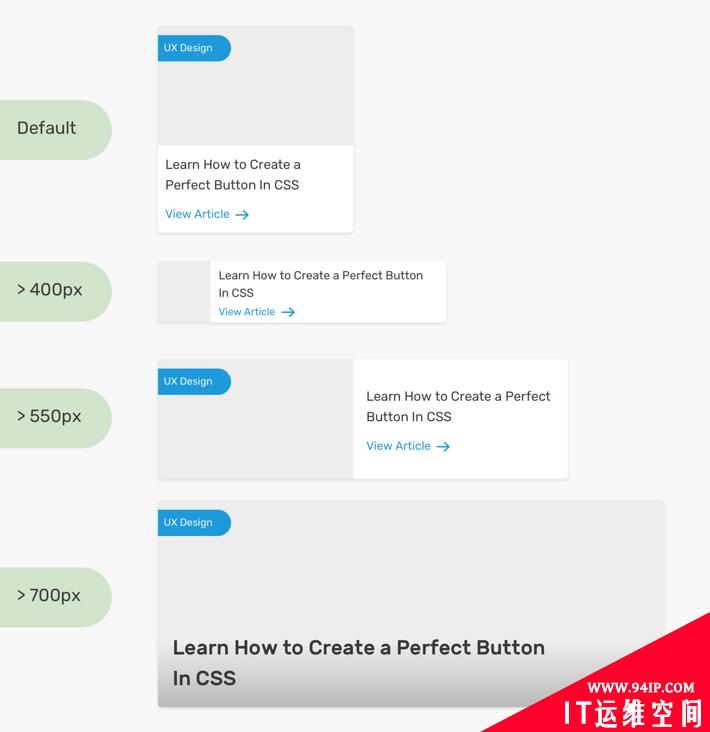 Default

UX Design

Learn How to Create a Perfect Button In CSS

View Article →

> 400px

Learn How to Create a Perfect Button In CSS

View Article →

> 550px

UX Design

Learn How to Create a Perfect Button In CSS

View Article →

> 700px

UX Design

Learn How to Create a Perfect Button In CSS

WWW.94IP.COM

IT运维空间